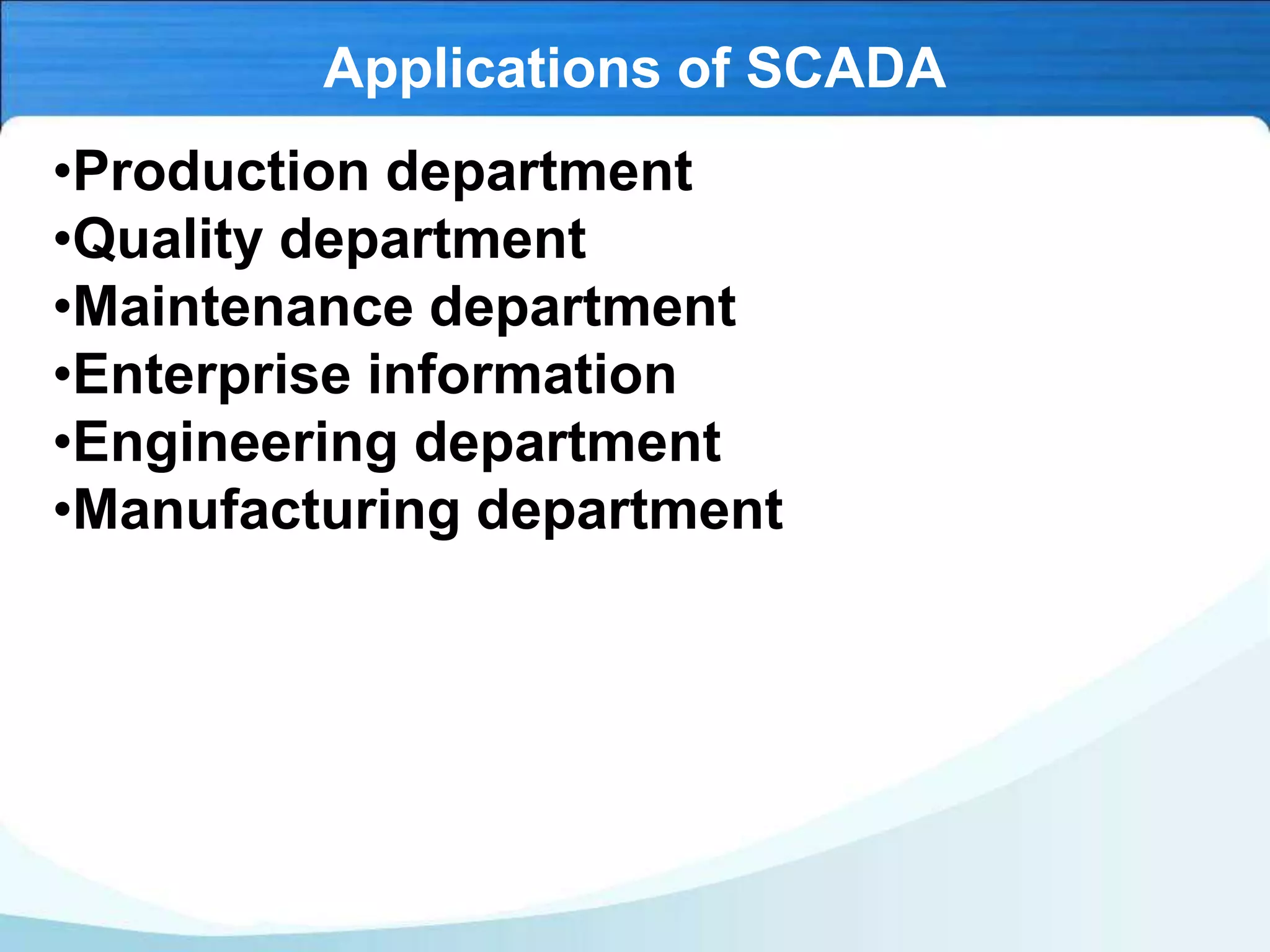 Applications of SCADA

•Production department
•Quality department
•Maintenance department
•Enterprise information
•Engineering department
•Manufacturing department